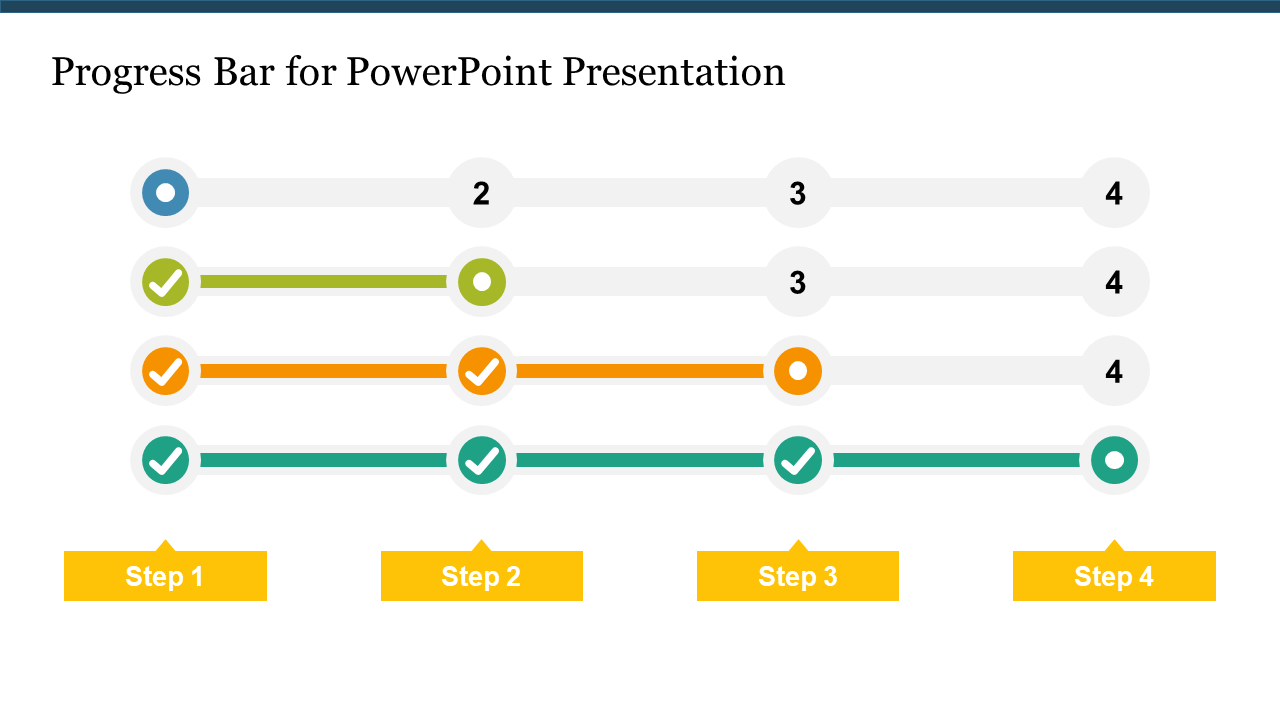 Progress Bar for PowerPoint Presentation

2 3 4

3 4

4

Step 1 Step 2 Step 3 Step 4